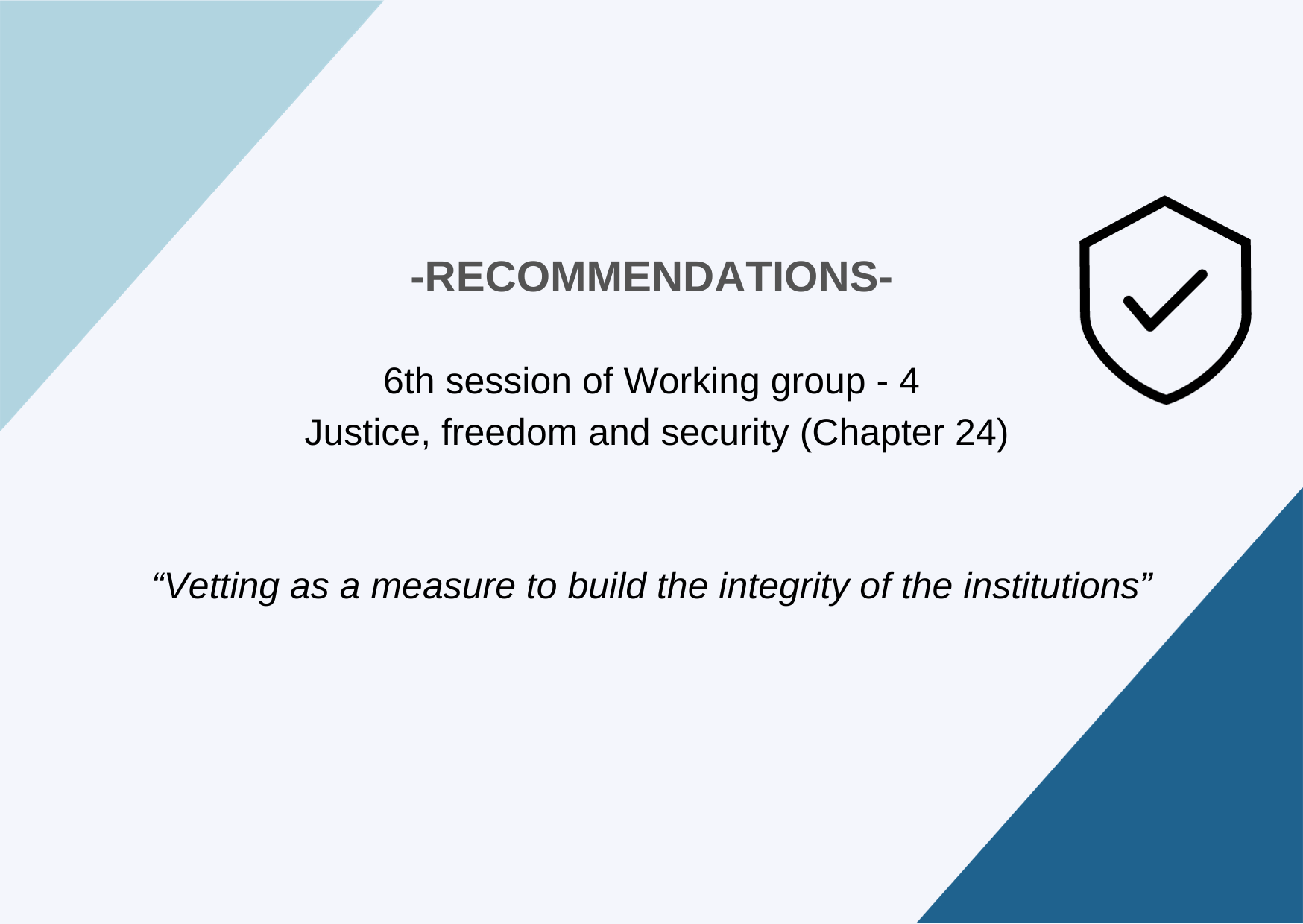 -RECOMMENDATIONS-

6th session of Working group - 4
Justice, freedom and security (Chapter 24)

“Vetting as a measure to build the integrity of the institutions”